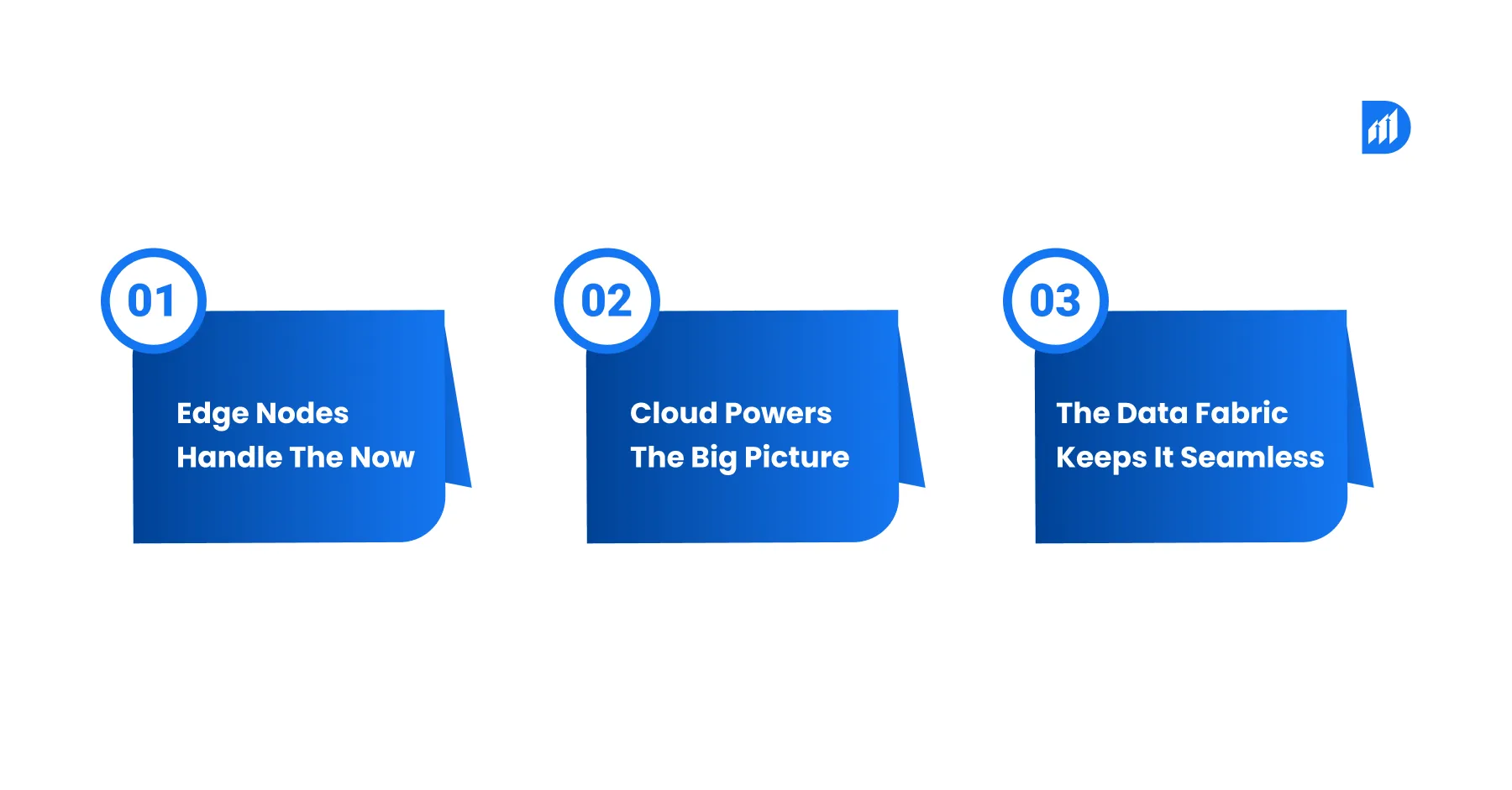 01
Edge Nodes Handle The Now

02
Cloud Powers The Big Picture

03
The Data Fabric Keeps It Seamless